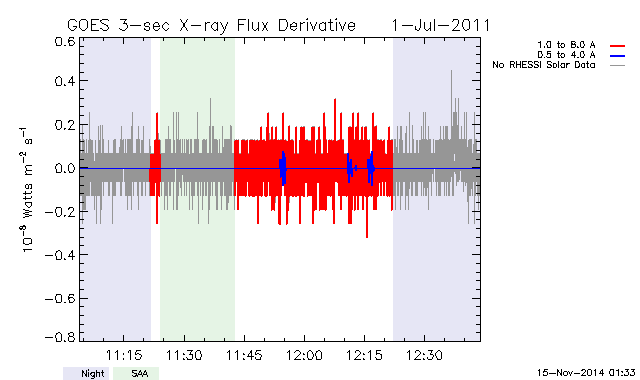 GOES 3-sec X-ray Flux Derivative 1-Jul-2011

1.0 to 8.0 A
0.5 to 4.0 A
No RHESSI Solar Data

$10^{-8}$ Watts $m^{-2}$ $s^{-1}$

0.6
0.4
0.2
0.0
-0.2
-0.4
-0.6
-0.8

11:15
11:30
11:45
12:00
12:15
12:30

Night
SAA

15-Nov-2014 01:33